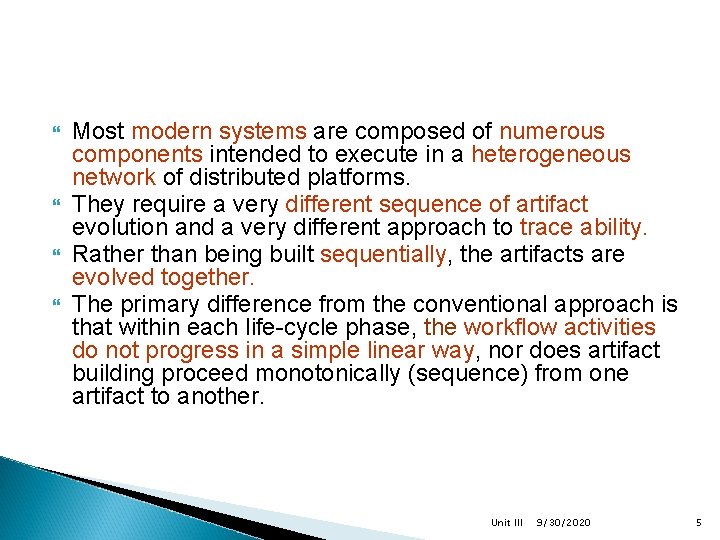 Most modern systems are composed of numerous components intended to execute in a heterogeneous network of distributed platforms.

They require a very different sequence of artifact evolution and a very different approach to trace ability.

Rather than being built sequentially, the artifacts are evolved together.

The primary difference from the conventional approach is that within each life-cycle phase, the workflow activities do not progress in a simple linear way, nor does artifact building proceed monotonically (sequence) from one artifact to another.

Unit III 9/30/2020 5